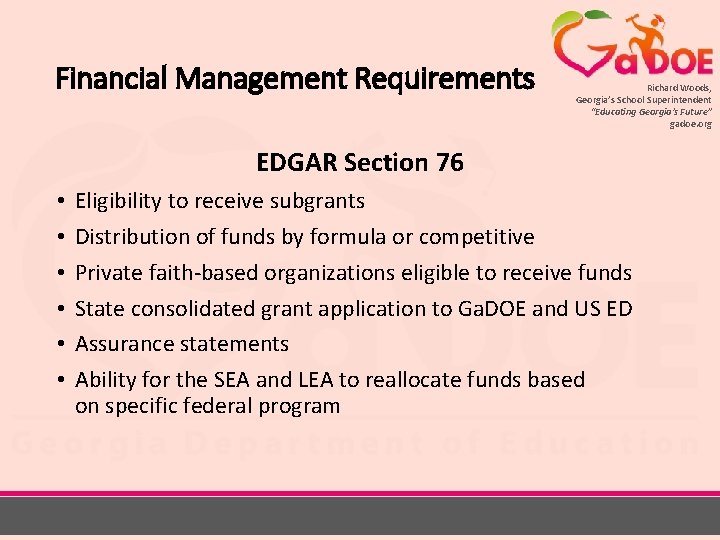 Financial Management Requirements

GaDOE

Richard Woods, Georgia's School Superintendent "Educating Georgia's Future" gadoe.org

EDGAR Section 76

• Eligibility to receive subgrants
• Distribution of funds by formula or competitive
• Private faith-based organizations eligible to receive funds
• State consolidated grant application to GaDOE and US ED
• Assurance statements
• Ability for the SEA and LEA to reallocate funds based on specific federal program

Georgia Department of Education